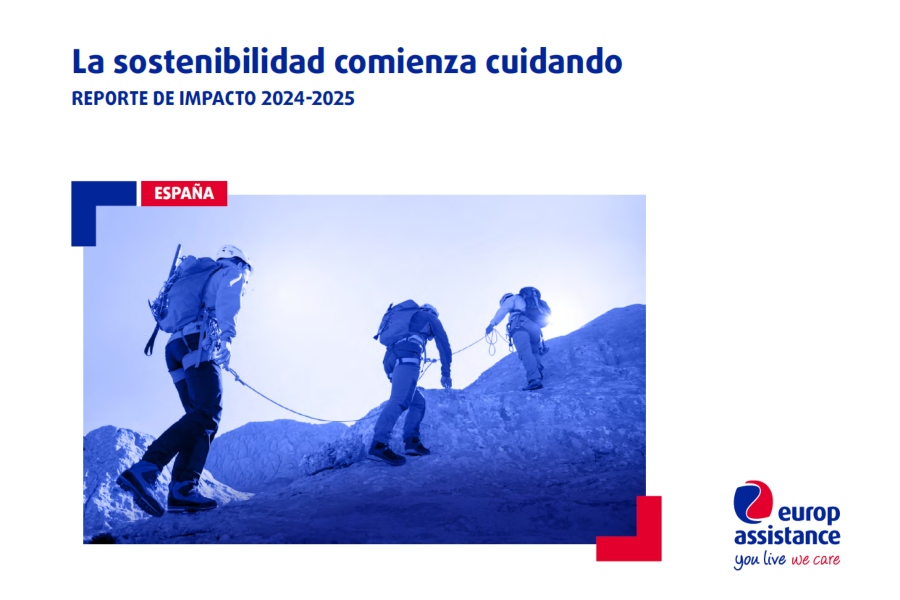 La sostenibilidad comienza cuidando
REPORTE DE IMPACTO 2024-2025

ESPAÑA

europ assistance
you live we care